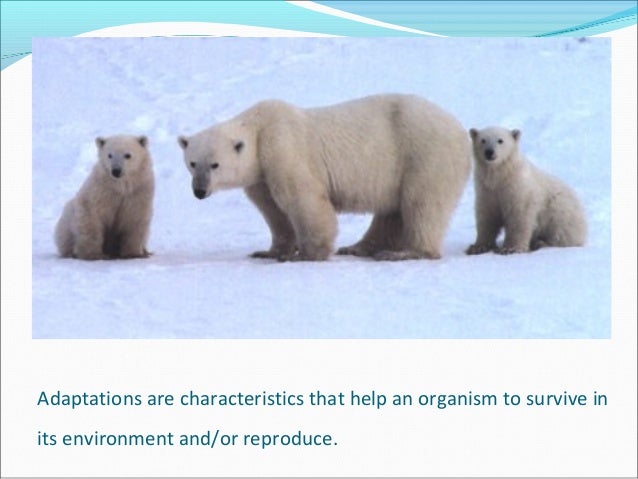 Adaptations are characteristics that help an organism to survive in its environment and/or reproduce.